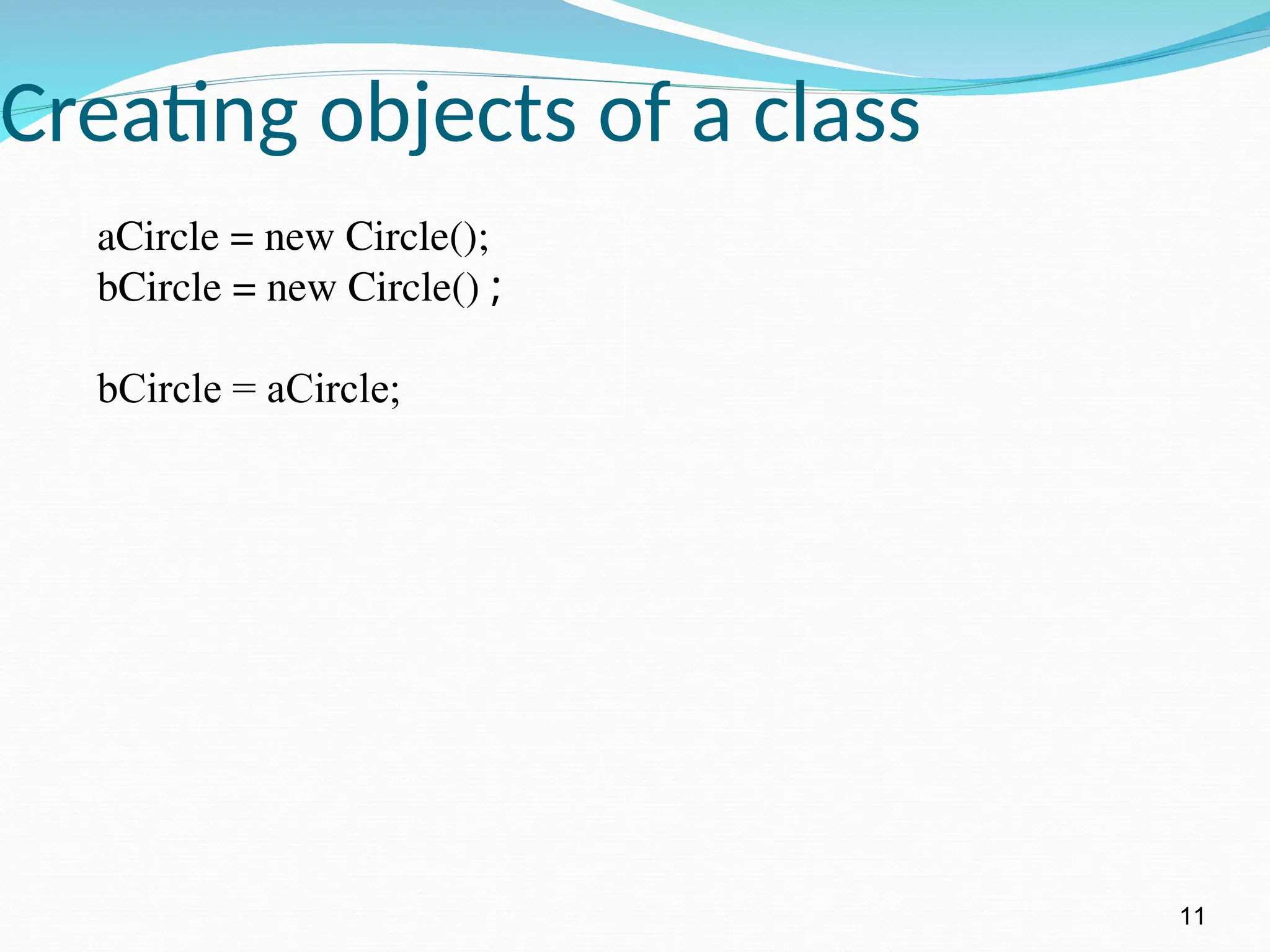 Creating objects of a class

aCircle = new Circle();
bCircle = new Circle() ;

bCircle = aCircle;

11